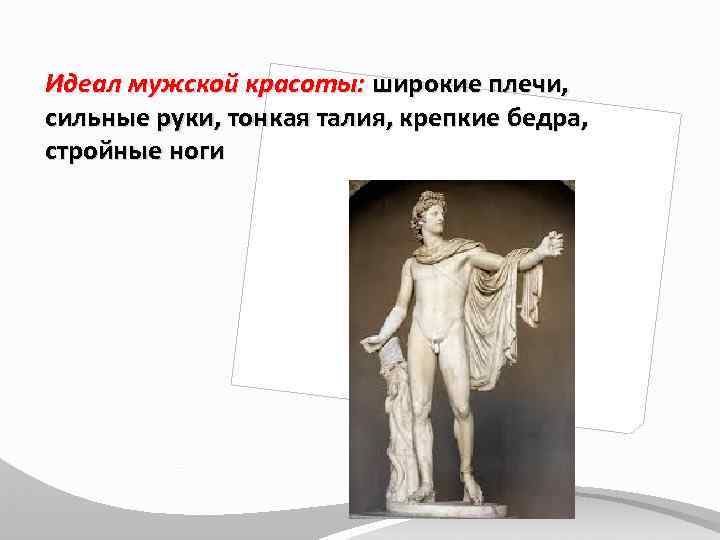 Идеал мужской красоты: широкие плечи, сильные руки, тонкая талия, крепкие бедра, стройные ноги